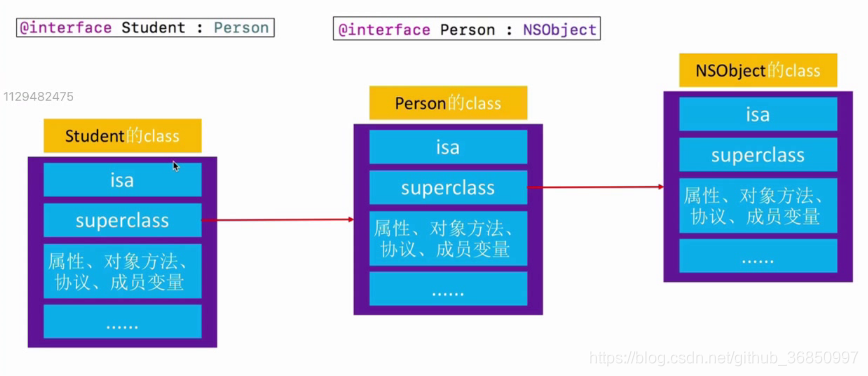 @interface Student : Person

@interface Person : NSObject

1129482475

Student的class

isa

superclass

属性、对象方法、协议、成员变量

......

Person的class

isa

superclass

属性、对象方法、协议、成员变量

......

NSObject的class

isa

superclass

属性、对象方法、协议、成员变量

......

https://blog.csdn.net/github_36850997